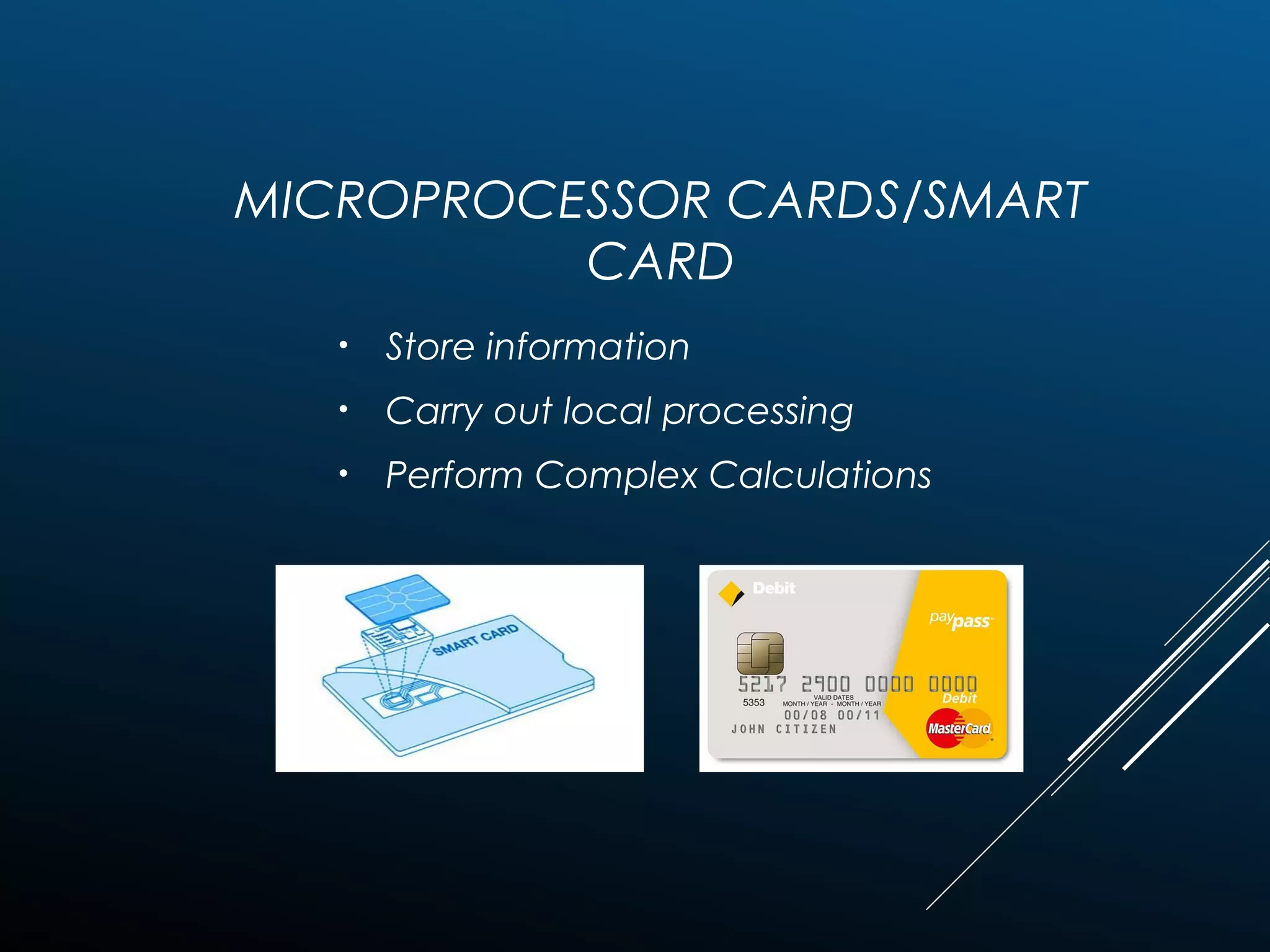 MICROPROCESSOR CARDS/SMART CARD

• Store information
• Carry out local processing
• Perform Complex Calculations

SMART CARD

Debit
paypass
5217 2900 0000 0000
5353
VALID DATES
MONTH / YEAR - MONTH / YEAR
00/08 00/11
JOHN CITIZEN
Debit
MasterCard